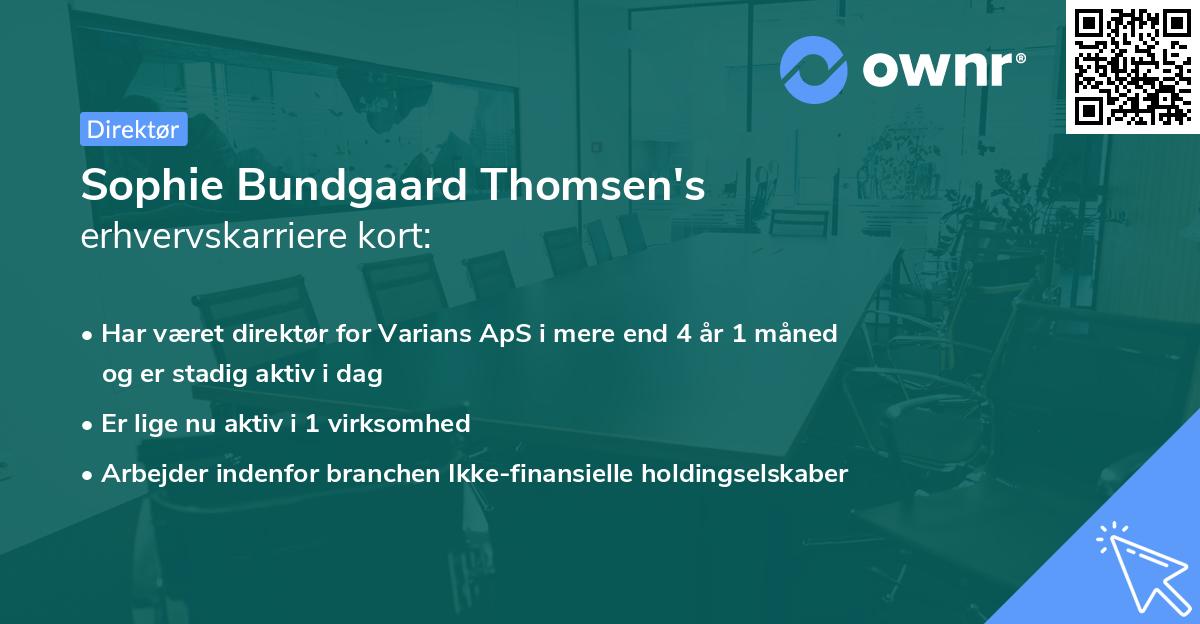 ownr®

Direktør

Sophie Bundgaard Thomsen's erhvervskarriere kort:

• Har været direktør for Varians ApS i mere end 4 år 1 måned og er stadig aktiv i dag
• Er lige nu aktiv i 1 virksomhed
• Arbejder indenfor branchen Ikke-finansielle holdingselskaber